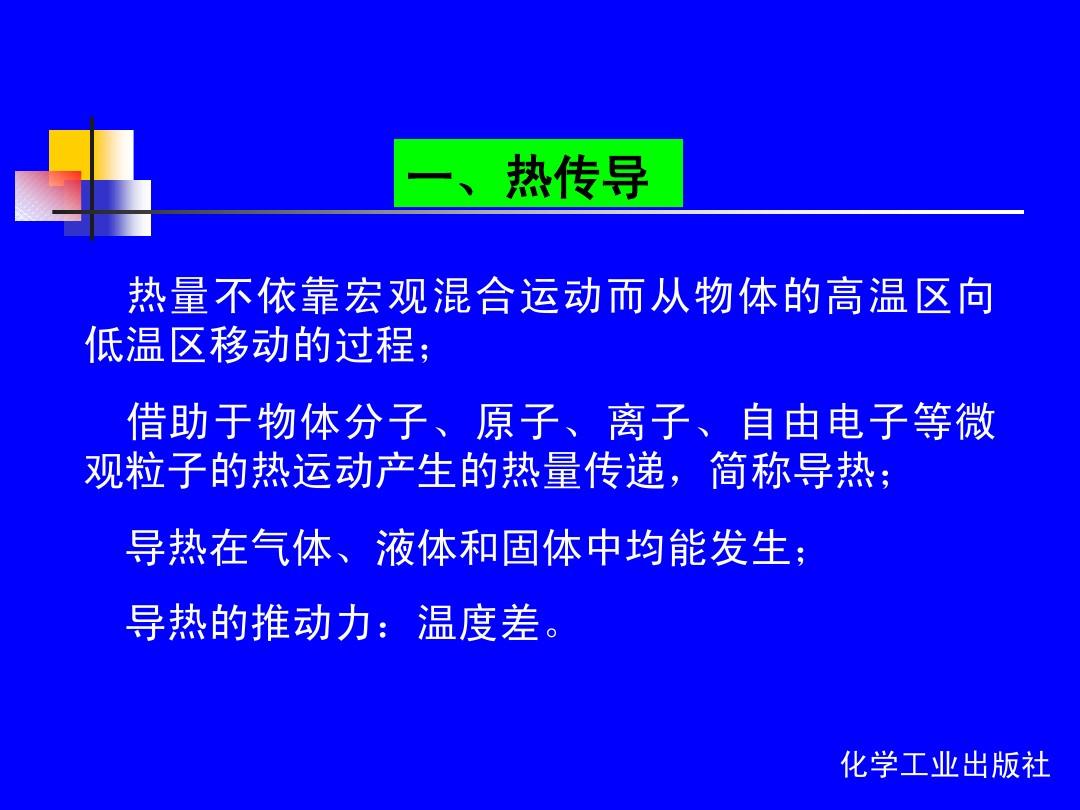 一、热传导

热量不依靠宏观混合运动而从物体的高温区向低温区移动的过程；

借助于物体分子、原子、离子、自由电子等微观粒子的热运动产生的热量传递，简称导热；

导热在气体、液体和固体中均能发生；

导热的推动力：温度差。

化学工业出版社